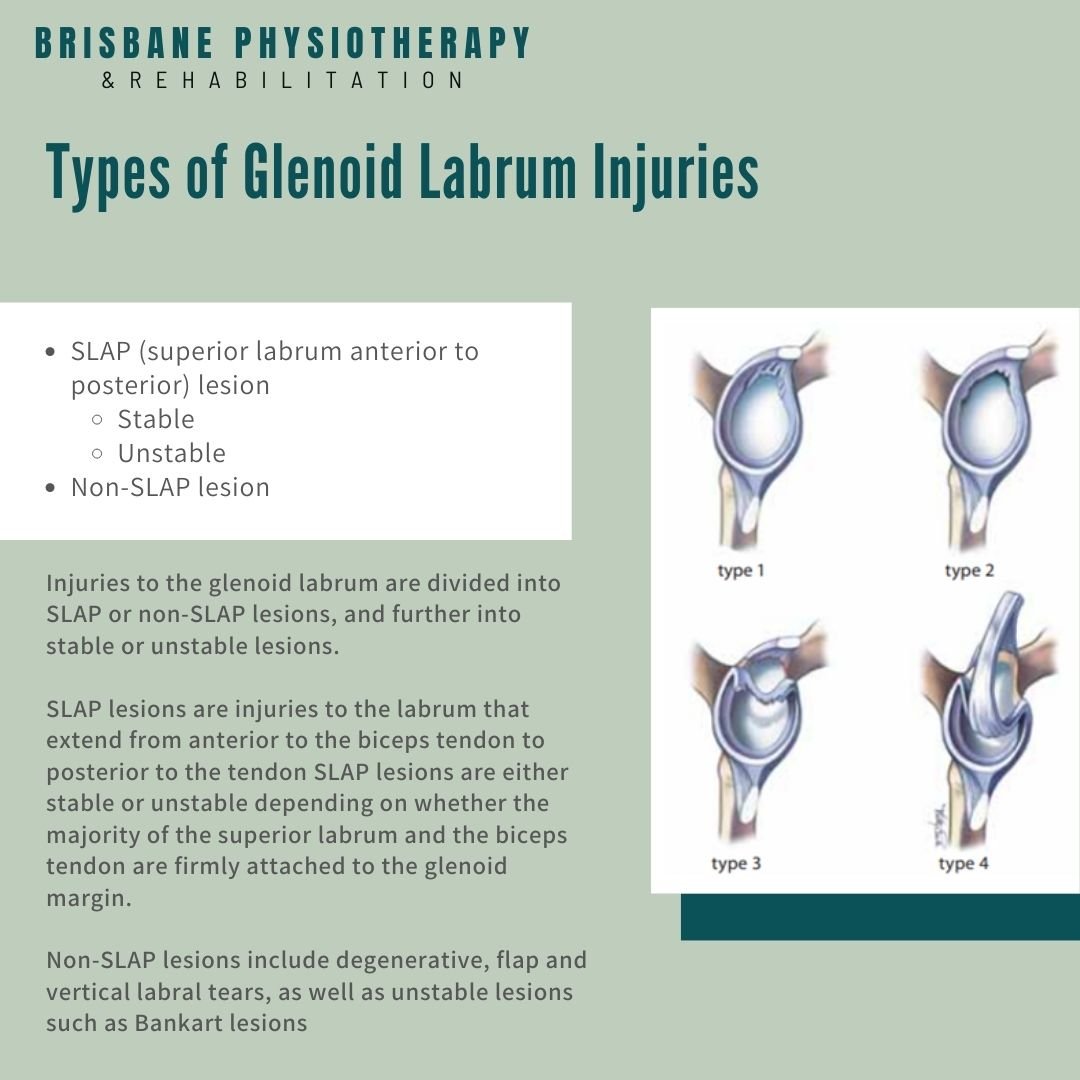 BRISBANE PHYSIOTHERAPY
& REHABILITATION

Types of Glenoid Labrum Injuries

- SLAP (superior labrum anterior to posterior) lesion
  - Stable
  - Unstable
- Non-SLAP lesion

Injuries to the glenoid labrum are divided into SLAP or non-SLAP lesions, and further into stable or unstable lesions.

SLAP lesions are injuries to the labrum that extend from anterior to the biceps tendon to posterior to the tendon SLAP lesions are either stable or unstable depending on whether the majority of the superior labrum and the biceps tendon are firmly attached to the glenoid margin.

Non-SLAP lesions include degenerative, flap and vertical labral tears, as well as unstable lesions such as Bankart lesions

type 1
type 2
type 3
type 4